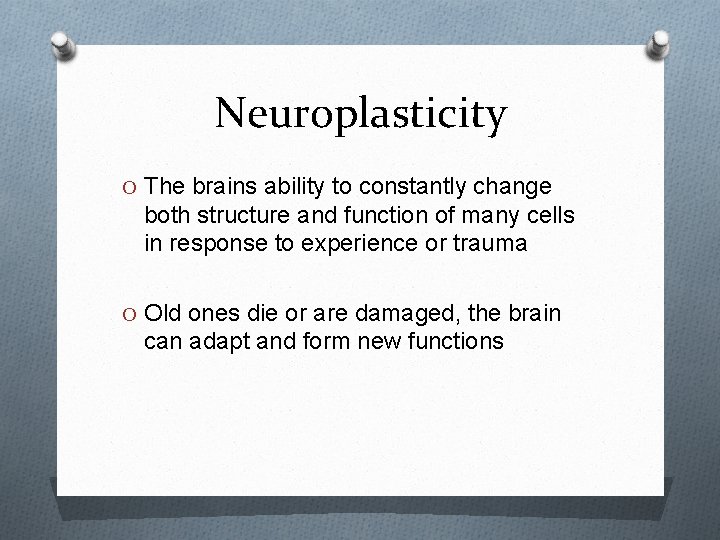 Neuroplasticity

O The brains ability to constantly change both structure and function of many cells in response to experience or trauma

O Old ones die or are damaged, the brain can adapt and form new functions